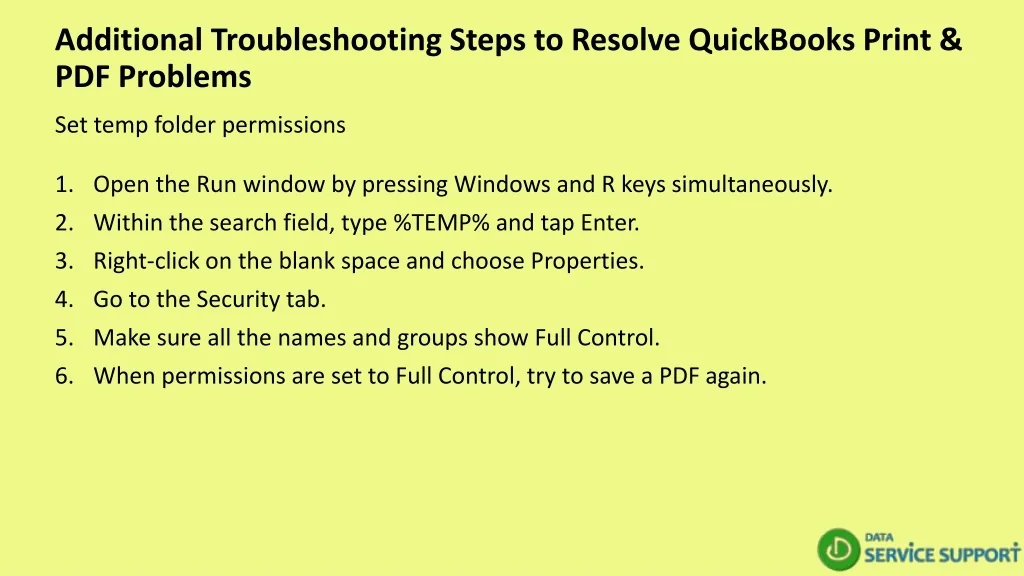 Additional Troubleshooting Steps to Resolve QuickBooks Print & PDF Problems

Set temp folder permissions

1. Open the Run window by pressing Windows and R keys simultaneously.
2. Within the search field, type %TEMP% and tap Enter.
3. Right-click on the blank space and choose Properties.
4. Go to the Security tab.
5. Make sure all the names and groups show Full Control.
6. When permissions are set to Full Control, try to save a PDF again.

DATA SERVICE SUPPORT